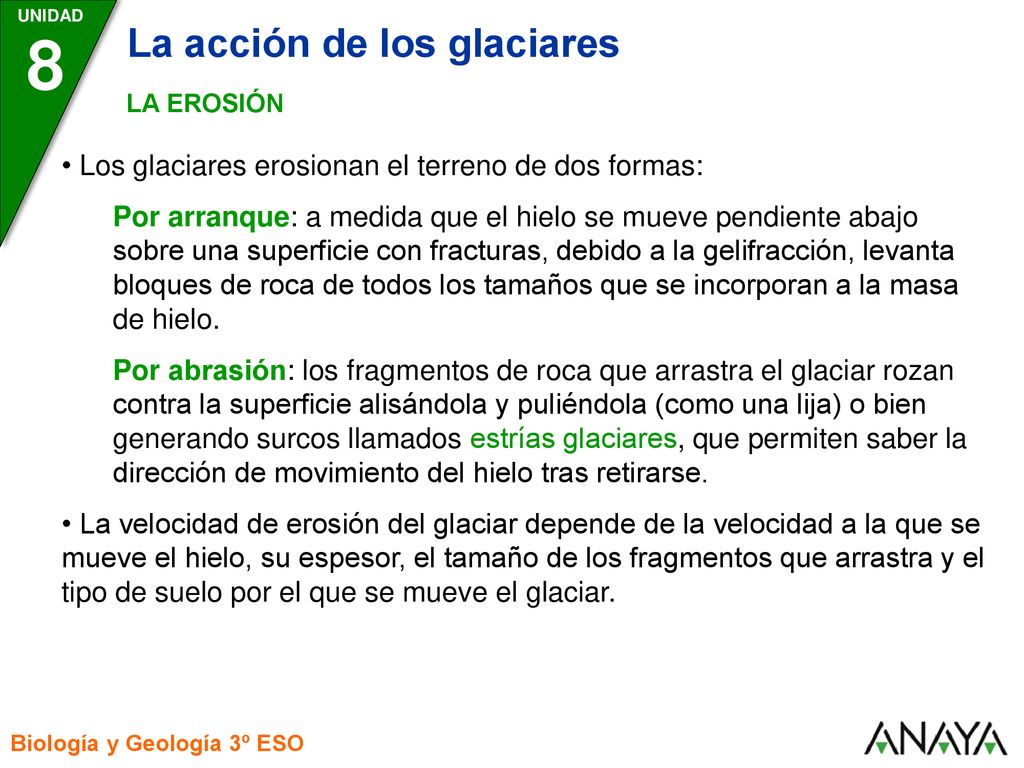 UNIDAD
8

La acción de los glaciares

LA EROSIÓN

• Los glaciares erosionan el terreno de dos formas:

Por arranque: a medida que el hielo se mueve pendiente abajo sobre una superficie con fracturas, debido a la gelifracción, levanta bloques de roca de todos los tamaños que se incorporan a la masa de hielo.

Por abrasión: los fragmentos de roca que arrastra el glaciar rozan contra la superficie alisándola y puliéndola (como una lija) o bien generando surcos llamados estrías glaciares, que permiten saber la dirección de movimiento del hielo tras retirarse.

• La velocidad de erosión del glaciar depende de la velocidad a la que se mueve el hielo, su espesor, el tamaño de los fragmentos que arrastra y el tipo de suelo por el que se mueve el glaciar.

Biología y Geología 3º ESO

ANAYA